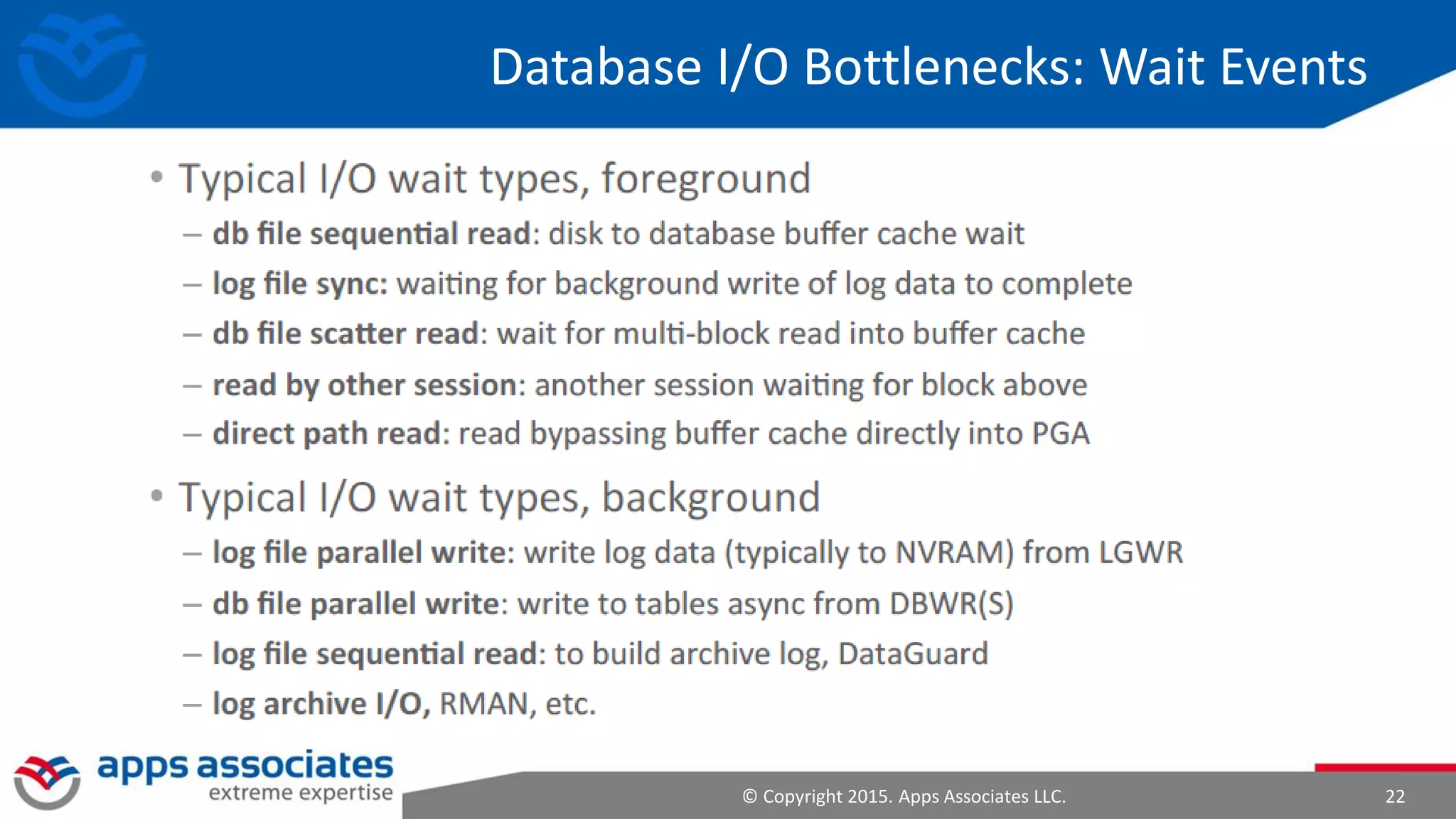 Database I/O Bottlenecks: Wait Events

• Typical I/O wait types, foreground
– db file sequential read: disk to database buffer cache wait
– log file sync: waiting for background write of log data to complete
– db file scatter read: wait for multi-block read into buffer cache
– read by other session: another session waiting for block above
– direct path read: read bypassing buffer cache directly into PGA

• Typical I/O wait types, background
– log file parallel write: write log data (typically to NVRAM) from LGWR
– db file parallel write: write to tables async from DBWR(S)
– log file sequential read: to build archive log, DataGuard
– log archive I/O, RMAN, etc.

apps associates
extreme expertise

© Copyright 2015. Apps Associates LLC.

22